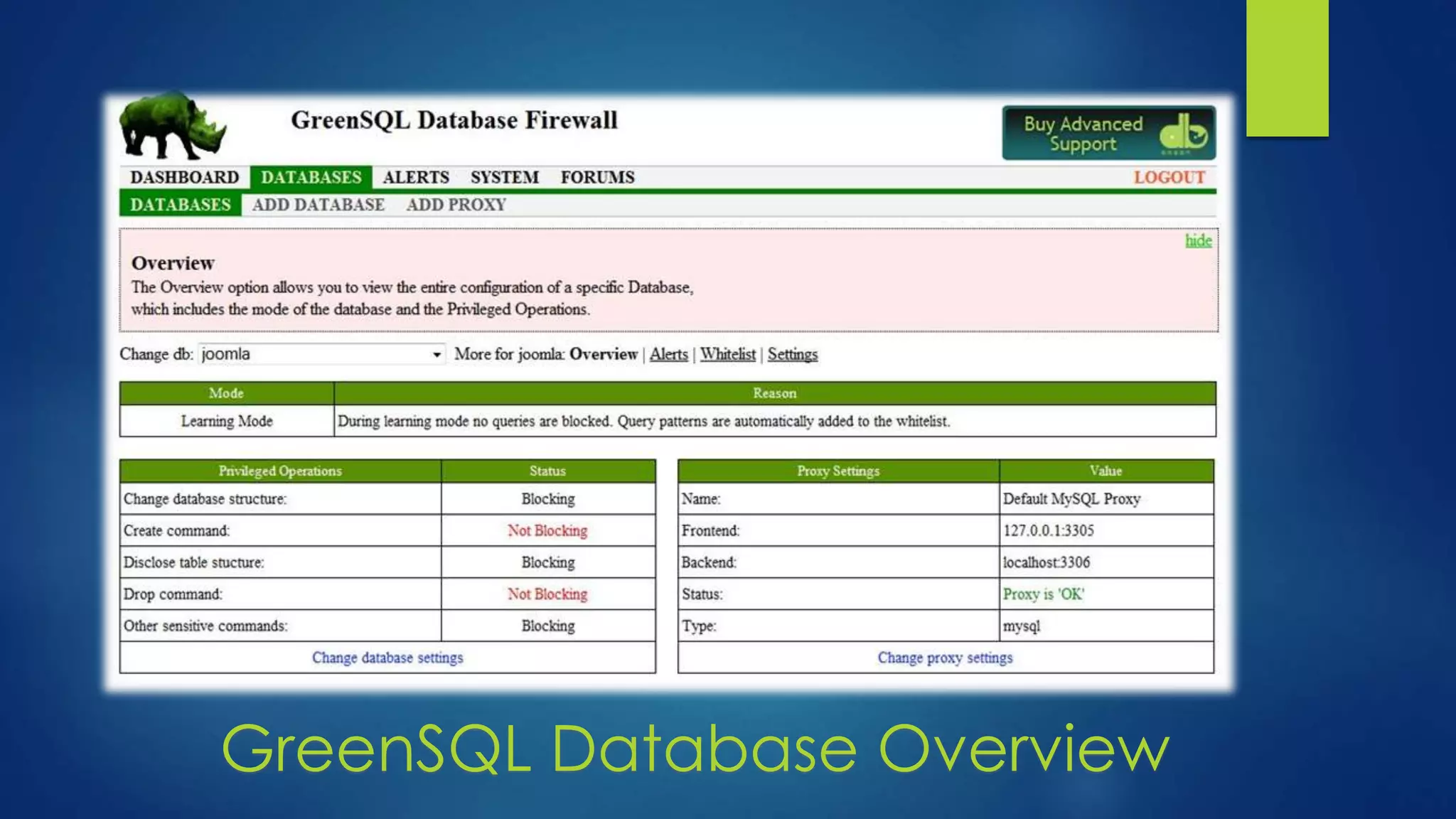 GreenSQL Database Firewall

Buy Advanced Support

DASHBOARD DATABASES ALERTS SYSTEM FORUMS LOGOUT

DATABASES ADD DATABASE ADD PROXY

hide

Overview
The Overview option allows you to view the entire configuration of a specific Database, which includes the mode of the database and the Privileged Operations.

Change db: joomla More for joomla: Overview | Alerts | Whitelist | Settings

| Mode | Reason |
|---|---|
| Learning Mode | During learning mode no queries are blocked. Query patterns are automatically added to the whitelist. |

| Privileged Operations | Status |
|---|---|
| Change database structure: | Blocking |
| Create command: | Not Blocking |
| Disclose table stucture: | Blocking |
| Drop command: | Not Blocking |
| Other sensitive commands: | Blocking |
| Change database settings | |

| Proxy Settings | Value |
|---|---|
| Name: | Default MySQL Proxy |
| Frontend: | 127.0.0.1:3305 |
| Backend: | localhost:3306 |
| Status: | Proxy is 'OK' |
| Type: | mysql |
| Change proxy settings | |

GreenSQL Database Overview